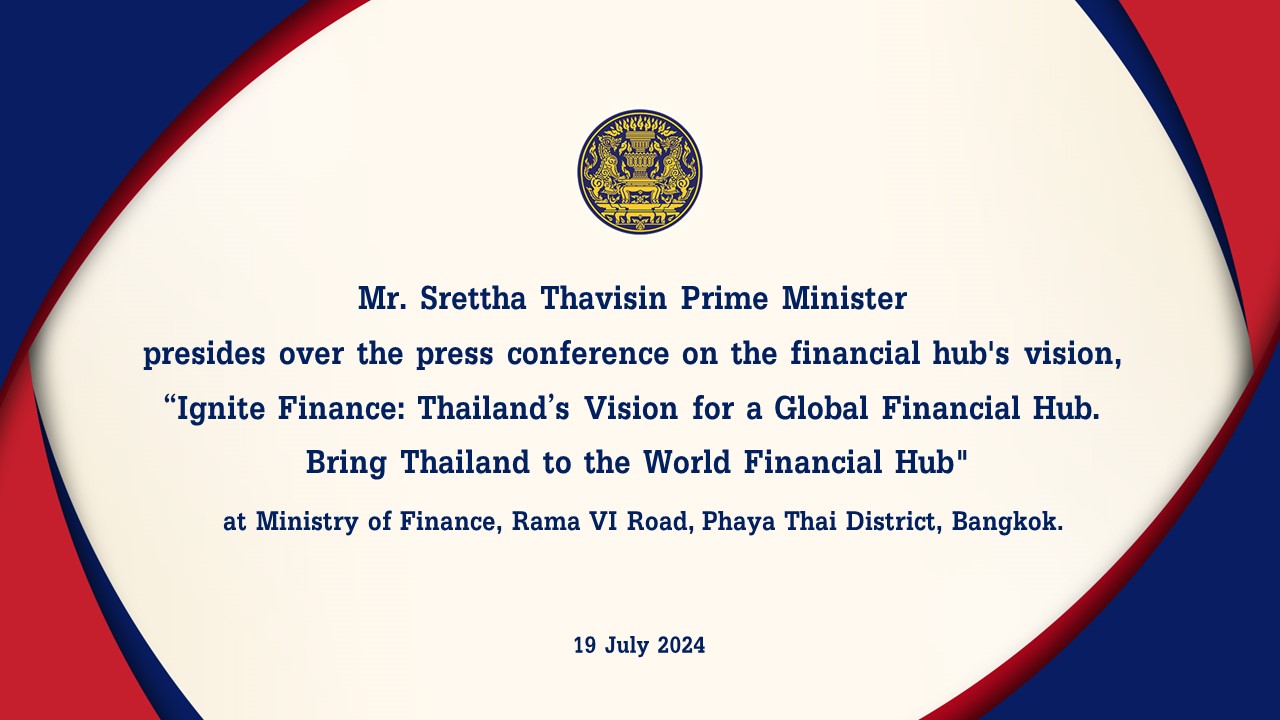 Mr. Srettha Thavisin Prime Minister
presides over the press conference on the financial hub's vision,
“Ignite Finance: Thailand’s Vision for a Global Financial Hub.
Bring Thailand to the World Financial Hub"
at Ministry of Finance, Rama VI Road, Phaya Thai District, Bangkok.

19 July 2024